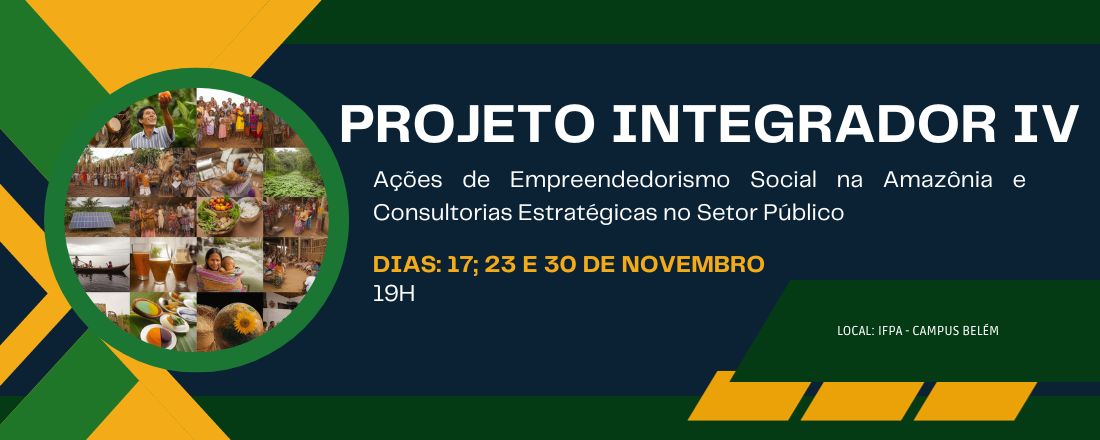 PROJETO INTEGRADOR IV

Ações de Empreendedorismo Social na Amazônia e Consultorias Estratégicas no Setor Público

DIAS: 17; 23 E 30 DE NOVEMBRO
19H

LOCAL: IFPA - CAMPUS BELÉM